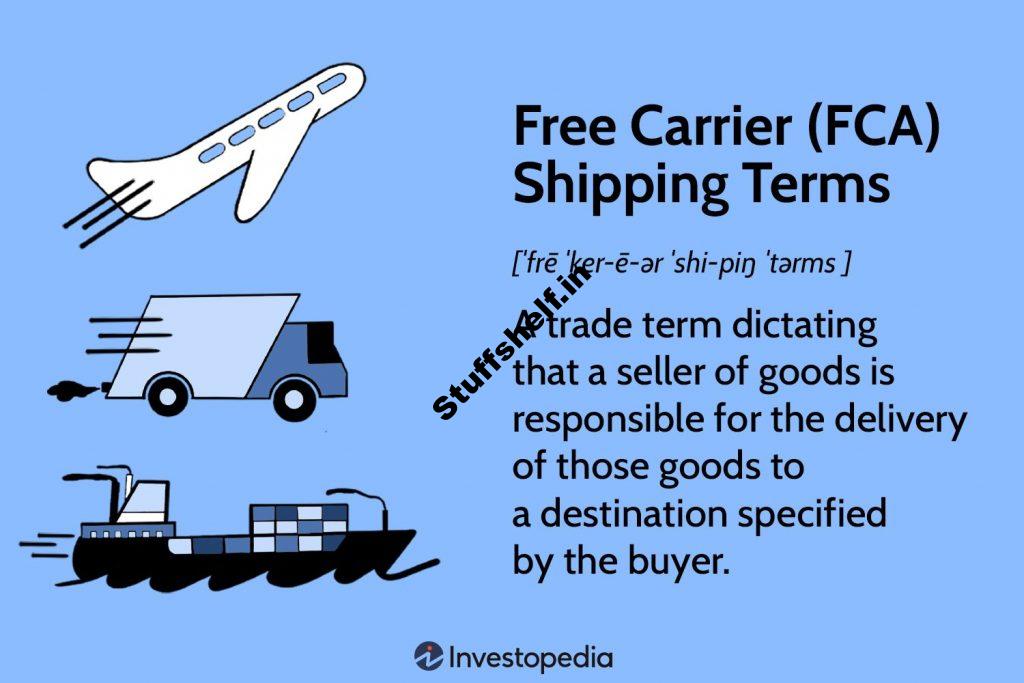 Free Carrier (FCA) Shipping Terms

[ˈfrē ˈker-ē-ər ˈshi-piŋ ˈtərms ]

A trade term dictating that a seller of goods is responsible for the delivery of those goods to a destination specified by the buyer.

Stuffshelf.in

Investopedia